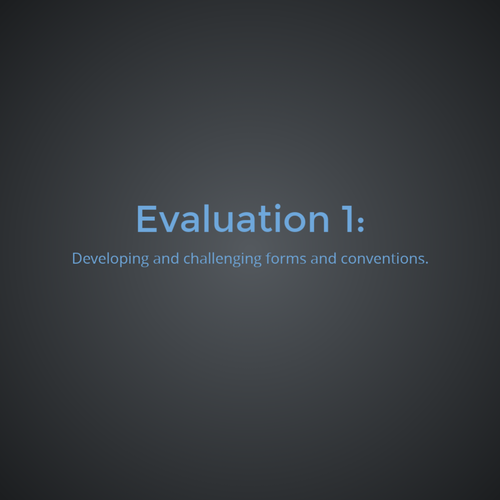 Evaluation 1:

Developing and challenging forms and conventions.